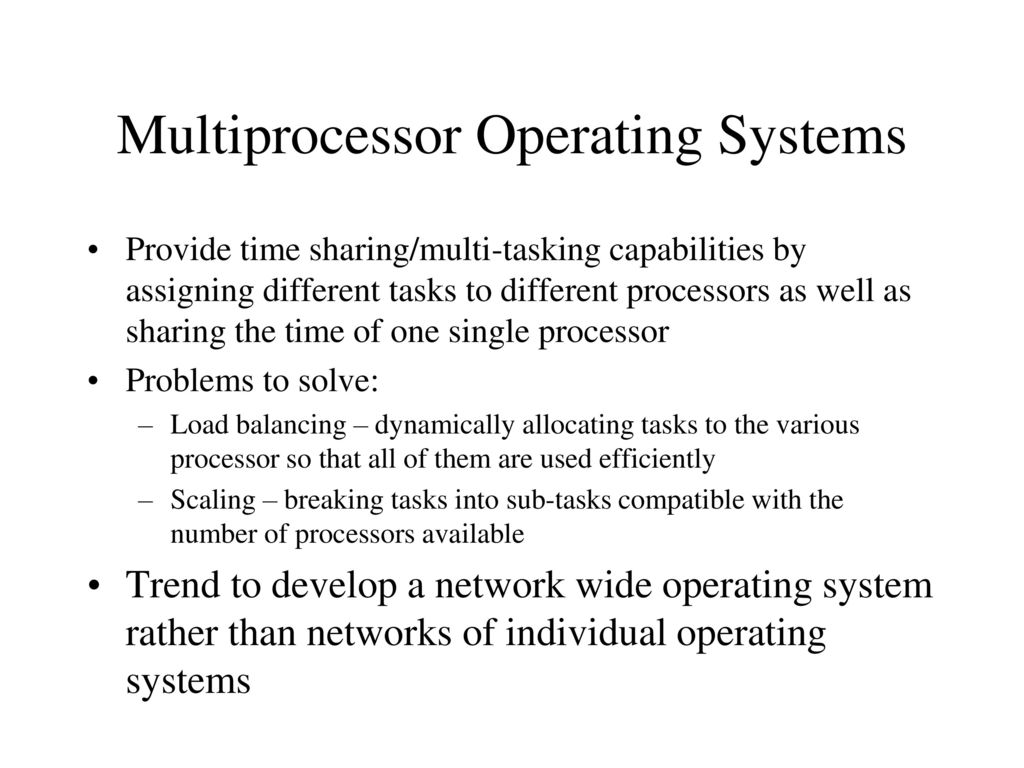 Multiprocessor Operating Systems

• Provide time sharing/multi-tasking capabilities by assigning different tasks to different processors as well as sharing the time of one single processor

• Problems to solve:

– Load balancing – dynamically allocating tasks to the various processor so that all of them are used efficiently

– Scaling – breaking tasks into sub-tasks compatible with the number of processors available

• Trend to develop a network wide operating system rather than networks of individual operating systems